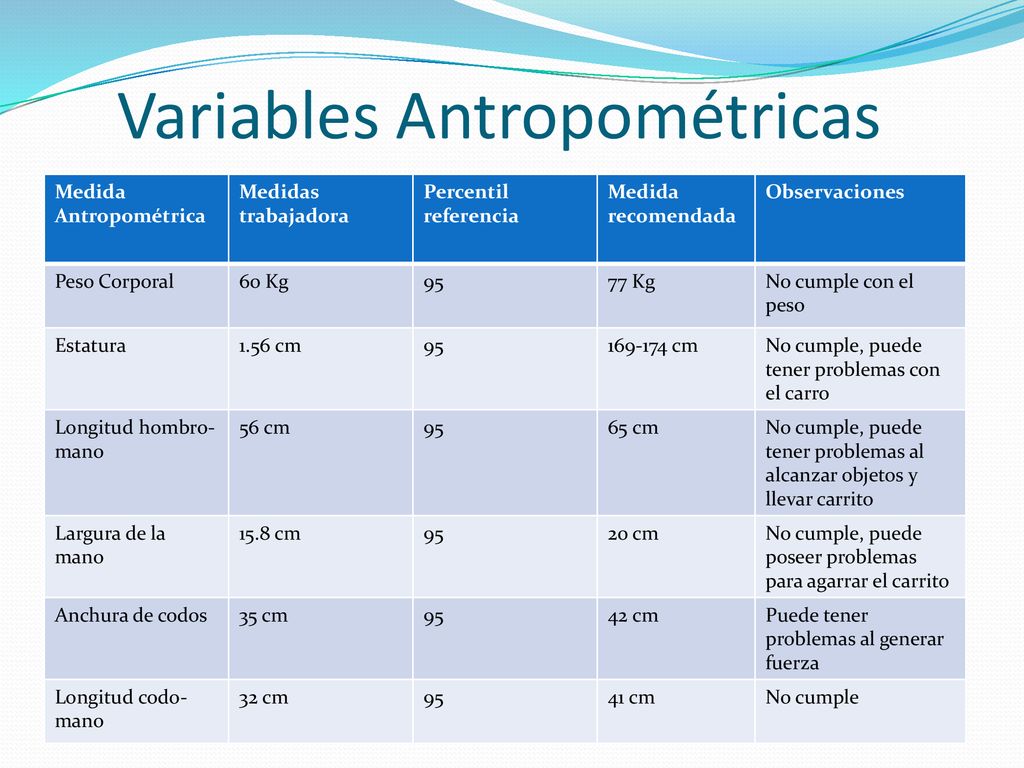 Variables Antropométricas

| Medida Antropométrica | Medidas trabajadora | Percentil referencia | Medida recomendada | Observaciones |
|---|---|---|---|---|
| Peso Corporal | 60 Kg | 95 | 77 Kg | No cumple con el peso |
| Estatura | 1.56 cm | 95 | 169-174 cm | No cumple, puede tener problemas con el carro |
| Longitud hombro-mano | 56 cm | 95 | 65 cm | No cumple, puede tener problemas al alcanzar objetos y llevar carrito |
| Largura de la mano | 15.8 cm | 95 | 20 cm | No cumple, puede poseer problemas para agarrar el carrito |
| Anchura de codos | 35 cm | 95 | 42 cm | Puede tener problemas al generar fuerza |
| Longitud codo-mano | 32 cm | 95 | 41 cm | No cumple |